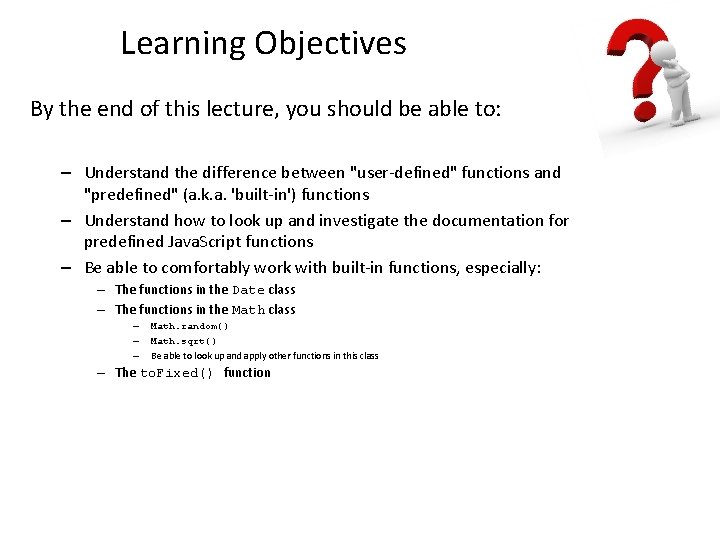 Learning Objectives

By the end of this lecture, you should be able to:

– Understand the difference between "user-defined" functions and "predefined" (a.k.a. 'built-in') functions
– Understand how to look up and investigate the documentation for predefined JavaScript functions
– Be able to comfortably work with built-in functions, especially:
  – The functions in the Date class
  – The functions in the Math class
    – Math.random()
    – Math.sqrt()
    – Be able to look up and apply other functions in this class
  – The toFixed() function